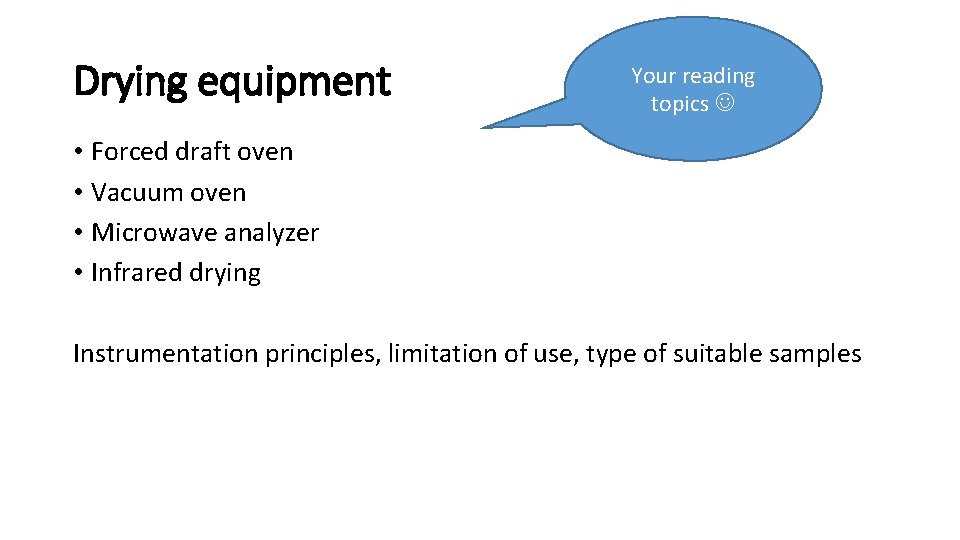 Drying equipment

Your reading topics ☺

• Forced draft oven
• Vacuum oven
• Microwave analyzer
• Infrared drying

Instrumentation principles, limitation of use, type of suitable samples